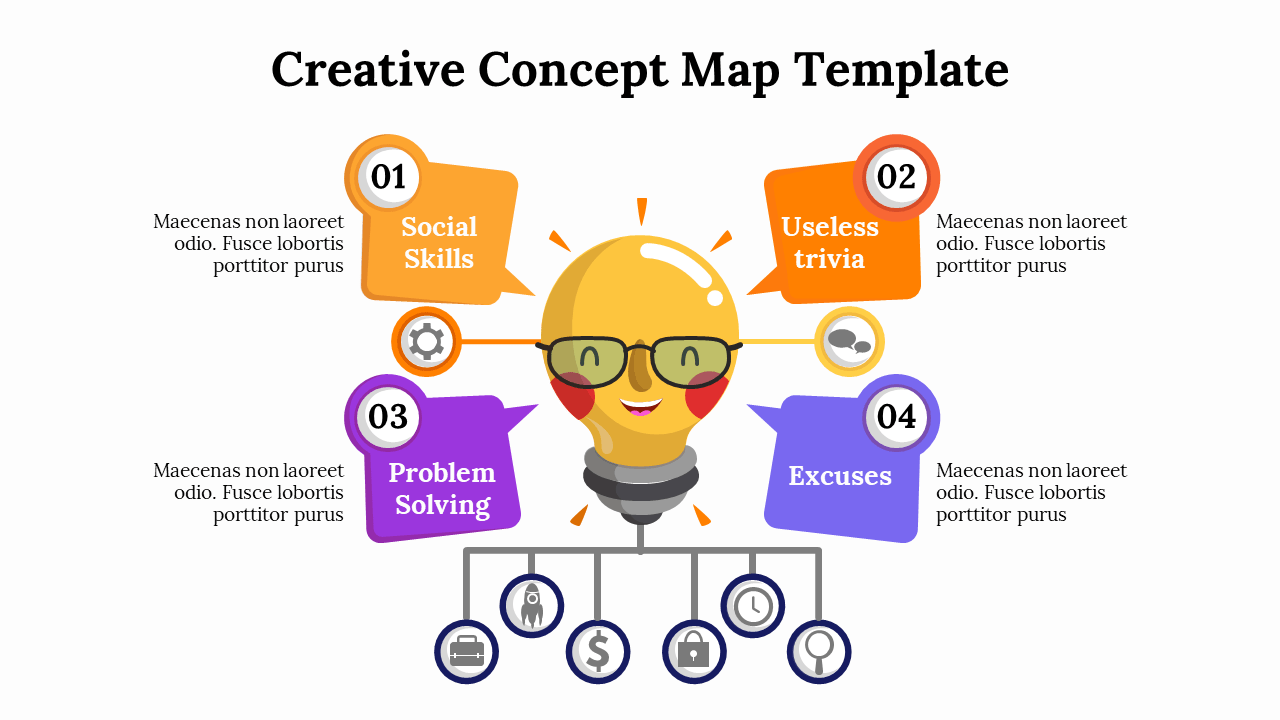 Creative Concept Map Template

01
Social Skills

Maecenas non laoreet odio. Fusce lobortis porttitor purus

02
Useless trivia

Maecenas non laoreet odio. Fusce lobortis porttitor purus

03
Problem Solving

Maecenas non laoreet odio. Fusce lobortis porttitor purus

04
Excuses

Maecenas non laoreet odio. Fusce lobortis porttitor purus